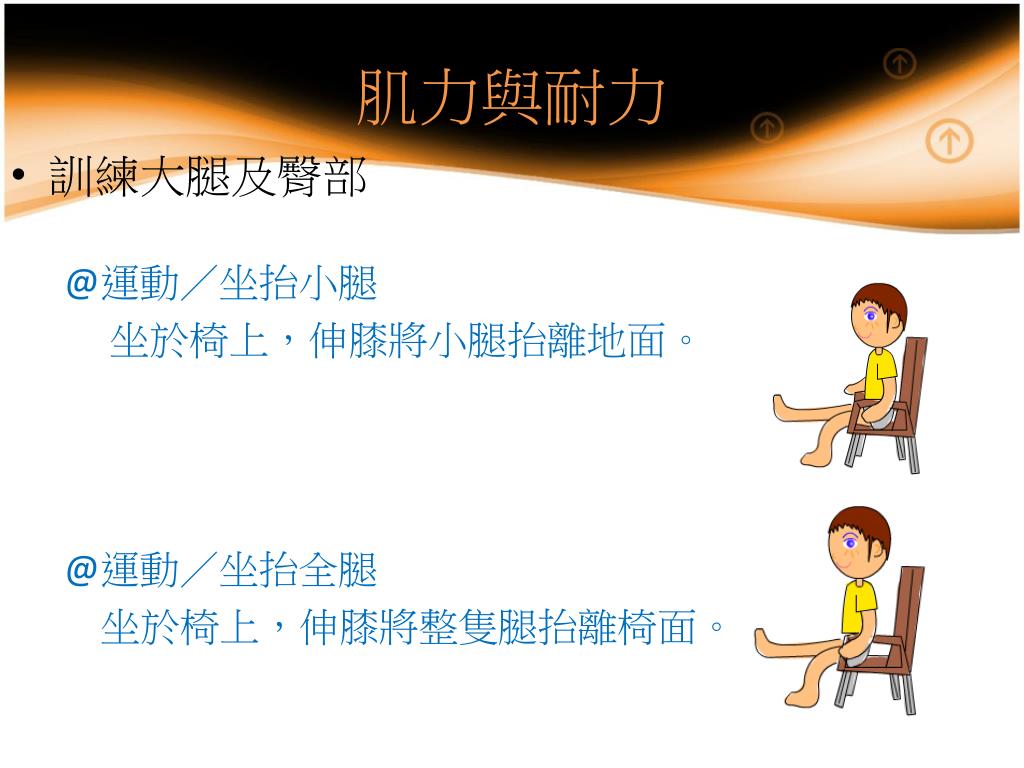 肌力與耐力

• 訓練大腿及臀部

@運動／坐抬小腿
坐於椅上，伸膝將小腿抬離地面。

@運動／坐抬全腿
坐於椅上，伸膝將整隻腿抬離椅面。